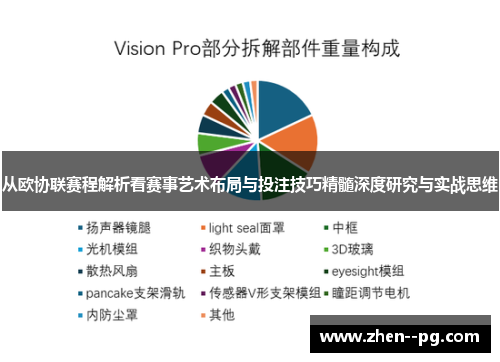 Vision Pro部分拆解部件重量构成

从欧协联赛程解析看赛事艺术布局与投注技巧精髓深度研究与实战思维

扬声器镜腿
light seal面罩
中框
光机模组
织物头戴
3D玻璃
散热风扇
主板
eyesight模组
pancake支架滑轨
传感器V形支架模组
瞳距调节电机
内防尘罩
其他

www.zhen--pg.com